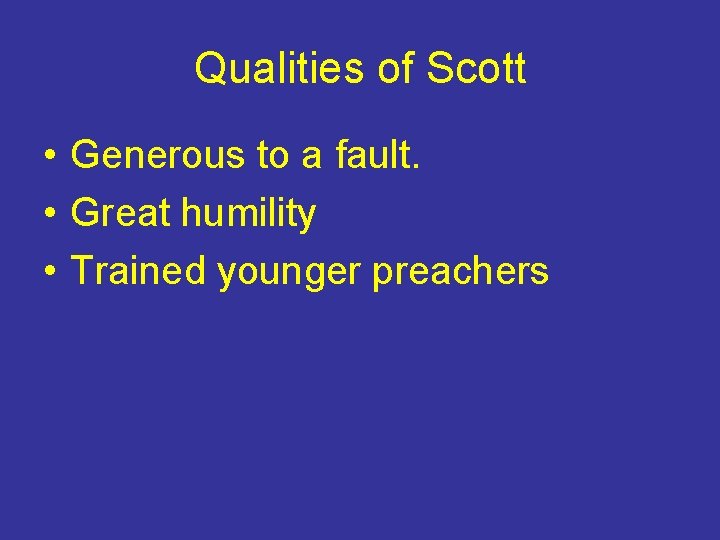 Qualities of Scott

• Generous to a fault.
• Great humility
• Trained younger preachers